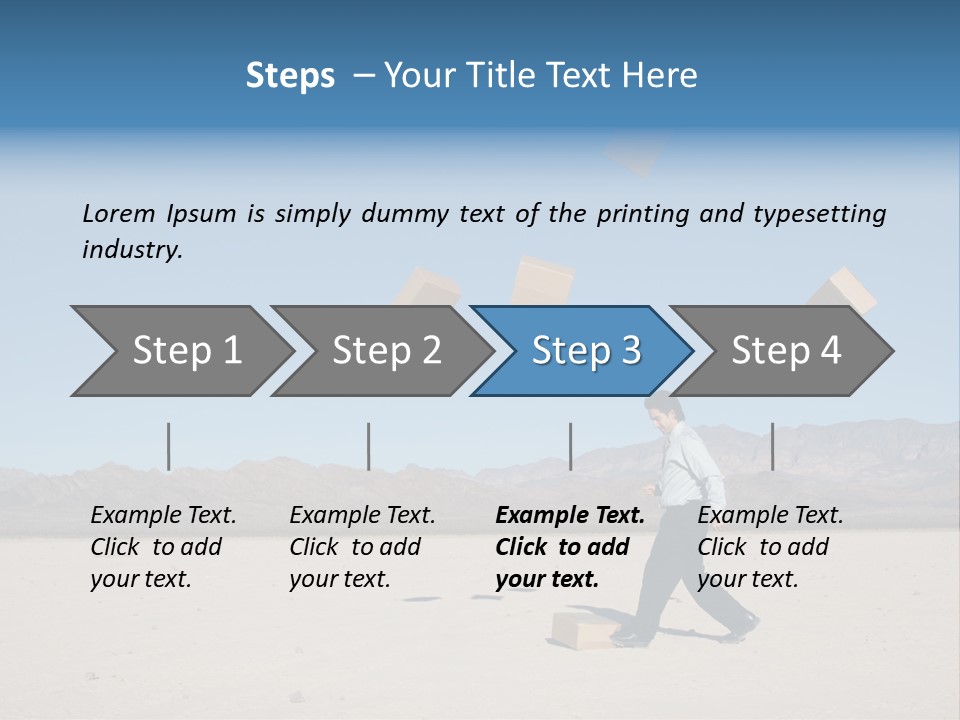 Steps – Your Title Text Here

Lorem Ipsum is simply dummy text of the printing and typesetting industry.

Step 1

Step 2

Step 3

Step 4

Example Text. Click to add your text.

Example Text. Click to add your text.

Example Text. Click to add your text.

Example Text. Click to add your text.